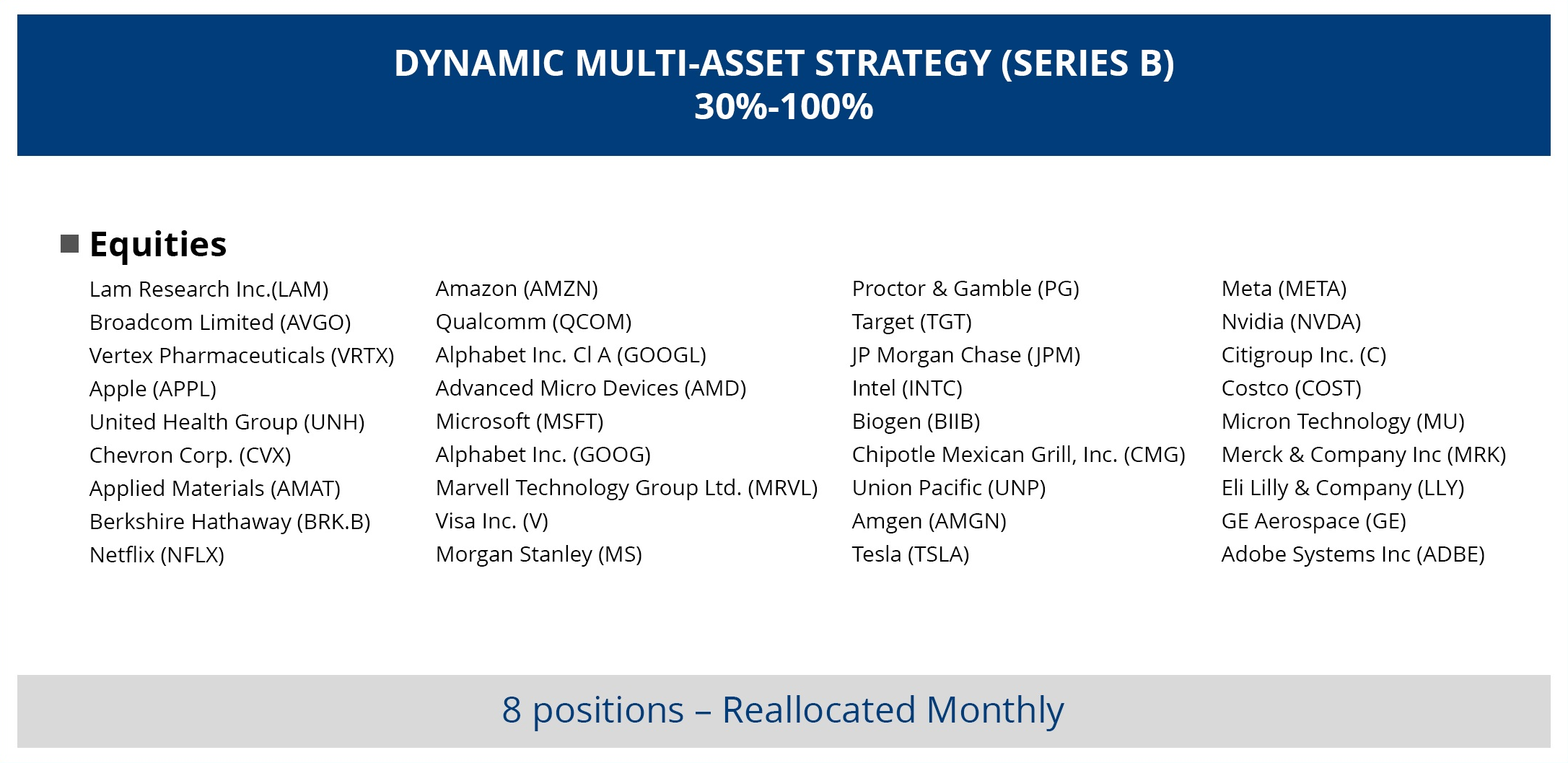 DYNAMIC MULTI-ASSET STRATEGY (SERIES B)
30%-100%

Equities

Lam Research Inc.(LAM)
Broadcom Limited (AVGO)
Vertex Pharmaceuticals (VRTX)
Apple (APPL)
United Health Group (UNH)
Chevron Corp. (CVX)
Applied Materials (AMAT)
Berkshire Hathaway (BRK.B)
Netflix (NFLX)

Amazon (AMZN)
Qualcomm (QCOM)
Alphabet Inc. Cl A (GOOGL)
Advanced Micro Devices (AMD)
Microsoft (MSFT)
Alphabet Inc. (GOOG)
Marvell Technology Group Ltd. (MRVL)
Visa Inc. (V)
Morgan Stanley (MS)

Proctor & Gamble (PG)
Target (TGT)
JP Morgan Chase (JPM)
Intel (INTC)
Biogen (BIIB)
Chipotle Mexican Grill, Inc. (CMG)
Union Pacific (UNP)
Amgen (AMGN)
Tesla (TSLA)

Meta (META)
Nvidia (NVDA)
Citigroup Inc. (C)
Costco (COST)
Micron Technology (MU)
Merck & Company Inc (MRK)
Eli Lilly & Company (LLY)
GE Aerospace (GE)
Adobe Systems Inc (ADBE)

8 positions – Reallocated Monthly